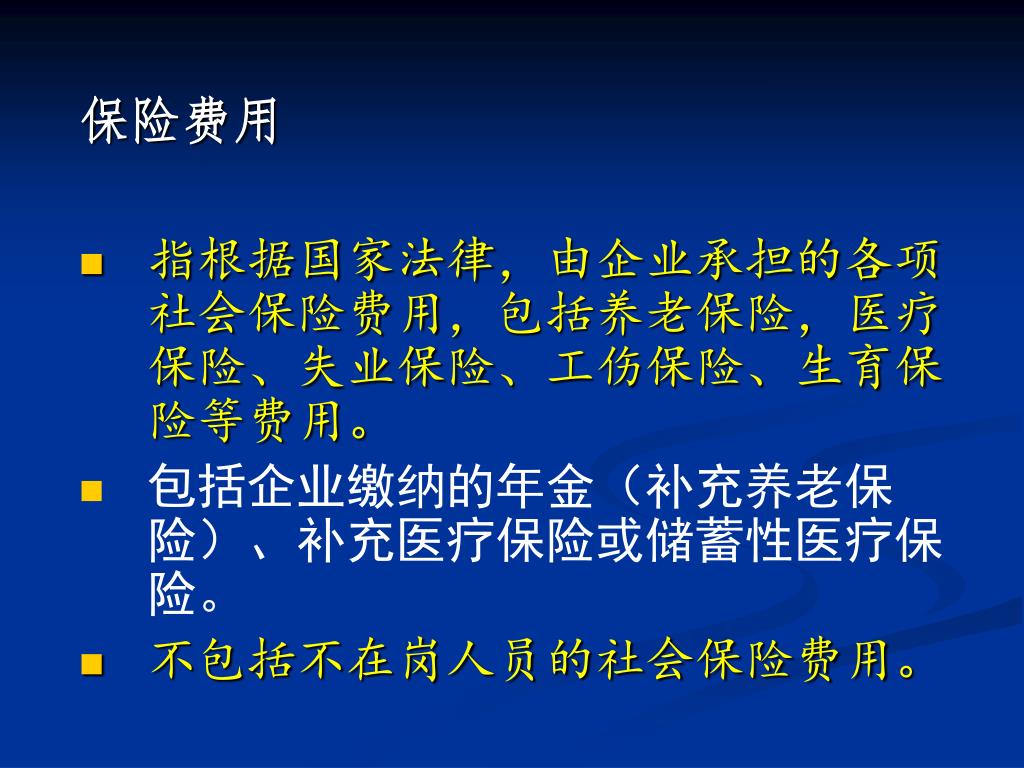 保险费用

■ 指根据国家法律，由企业承担的各项社会保险费用，包括养老保险，医疗保险、失业保险、工伤保险、生育保险等费用。

■ 包括企业缴纳的年金（补充养老保险）、补充医疗保险或储蓄性医疗保险。

■ 不包括不在岗人员的社会保险费用。